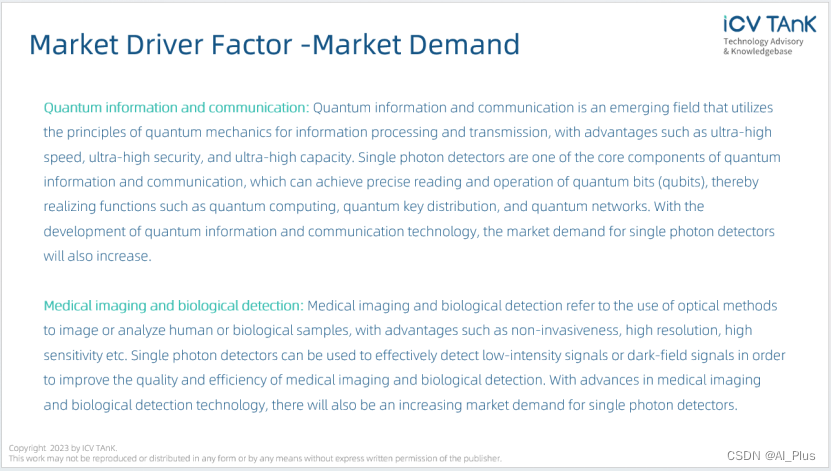 Market Driver Factor -Market Demand

iCV TAnK
Technology Advisory
& Knowledgebase

Quantum information and communication: Quantum information and communication is an emerging field that utilizes the principles of quantum mechanics for information processing and transmission, with advantages such as ultra-high speed, ultra-high security, and ultra-high capacity. Single photon detectors are one of the core components of quantum information and communication, which can achieve precise reading and operation of quantum bits (qubits), thereby realizing functions such as quantum computing, quantum key distribution, and quantum networks. With the development of quantum information and communication technology, the market demand for single photon detectors will also increase.

Medical imaging and biological detection: Medical imaging and biological detection refer to the use of optical methods to image or analyze human or biological samples, with advantages such as non-invasiveness, high resolution, high sensitivity etc. Single photon detectors can be used to effectively detect low-intensity signals or dark-field signals in order to improve the quality and efficiency of medical imaging and biological detection. With advances in medical imaging and biological detection technology, there will also be an increasing market demand for single photon detectors.

Copyright 2023 by ICV TAnK.
This work may not be reproduced or distributed in any form or by any means without express written permission of the publisher.

CSDN @AI_Plus